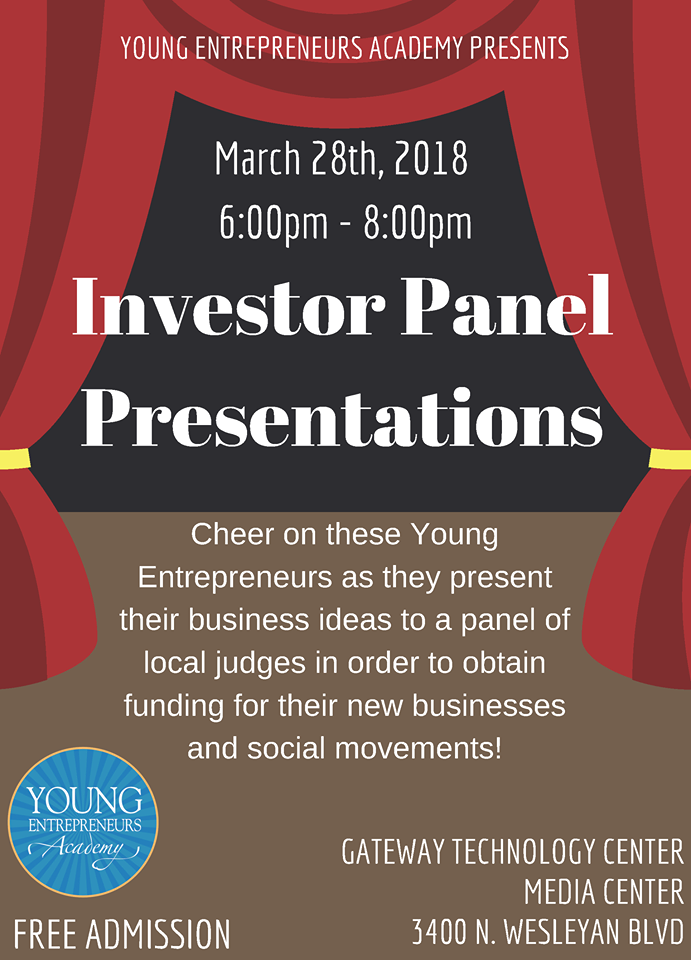 YOUNG ENTREPRENEURS ACADEMY PRESENTS

March 28th, 2018
6:00pm - 8:00pm

Investor Panel Presentations

Cheer on these Young Entrepreneurs as they present their business ideas to a panel of local judges in order to obtain funding for their new businesses and social movements!

YOUNG ENTREPRENEURS Academy

FREE ADMISSION

GATEWAY TECHNOLOGY CENTER
MEDIA CENTER
3400 N. WESLEYAN BLVD